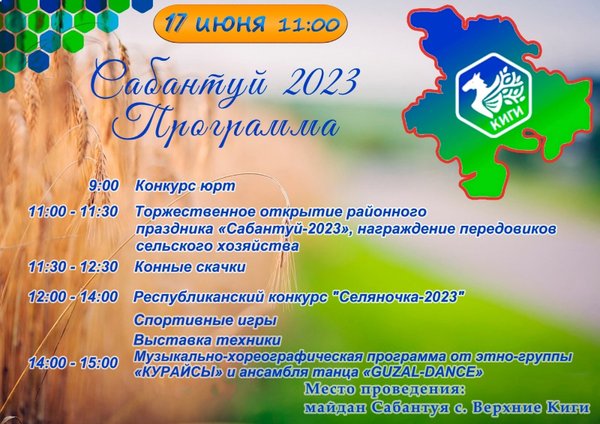 17 июня 11:00

Сабантуй 2023
Программа

КИГИ

9:00 Конкурс юрт

11:00 - 11:30 Торжественное открытие районного праздника «Сабантуй-2023», награждение передовиков сельского хозяйства

11:30 - 12:30 Конные скачки

12:00 - 14:00 Республиканский конкурс "Селяночка-2023"

Спортивные игры

Выставка техники

14:00 - 15:00 Музыкально-хореографическая программа от этно-группы «КУРАЙСЫ» и ансамбля танца «GUZAL-DANCE»

Место проведения:
майдан Сабантуя с. Верхние Киги